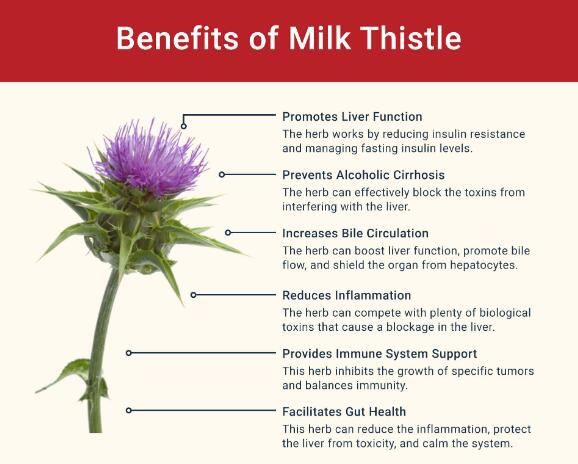 Benefits of Milk Thistle

Promotes Liver Function
The herb works by reducing insulin resistance and managing fasting insulin levels.

Prevents Alcoholic Cirrhosis
The herb can effectively block the toxins from interfering with the liver.

Increases Bile Circulation
The herb can boost liver function, promote bile flow, and shield the organ from hepatocytes.

Reduces Inflammation
The herb can compete with plenty of biological toxins that cause a blockage in the liver.

Provides Immune System Support
This herb inhibits the growth of specific tumors and balances immunity.

Facilitates Gut Health
This herb can reduce the inflammation, protect the liver from toxicity, and calm the system.